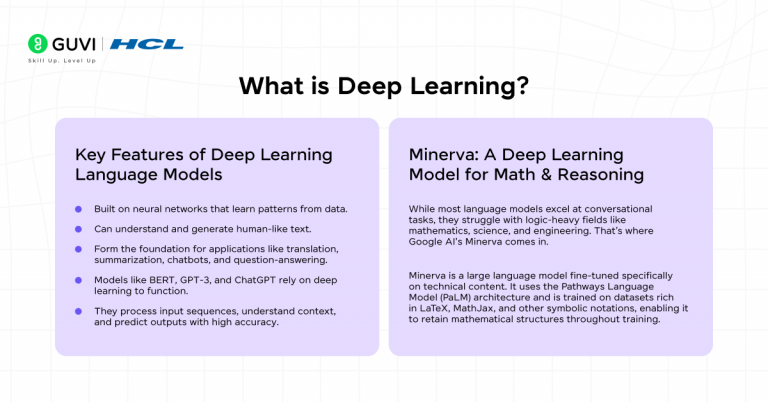 GUVI | HCL
Skill Up. Level Up

What is Deep Learning?

Key Features of Deep Learning Language Models

- Built on neural networks that learn patterns from data.
- Can understand and generate human-like text.
- Form the foundation for applications like translation, summarization, chatbots, and question-answering.
- Models like BERT, GPT-3, and ChatGPT rely on deep learning to function.
- They process input sequences, understand context, and predict outputs with high accuracy.

Minerva: A Deep Learning Model for Math & Reasoning

While most language models excel at conversational tasks, they struggle with logic-heavy fields like mathematics, science, and engineering. That's where Google AI's Minerva comes in.

Minerva is a large language model fine-tuned specifically on technical content. It uses the Pathways Language Model (PaLM) architecture and is trained on datasets rich in LaTeX, MathJax, and other symbolic notations, enabling it to retain mathematical structures throughout training.